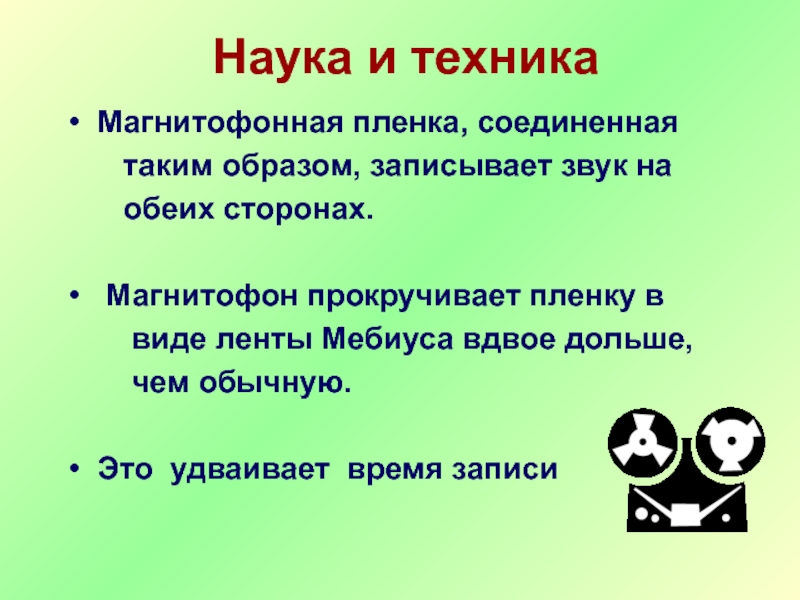 Наука и техника

• Магнитофонная пленка, соединенная таким образом, записывает звук на обеих сторонах.

• Магнитофон прокручивает пленку в виде ленты Мебиуса вдвое дольше, чем обычную.

• Это удваивает время записи